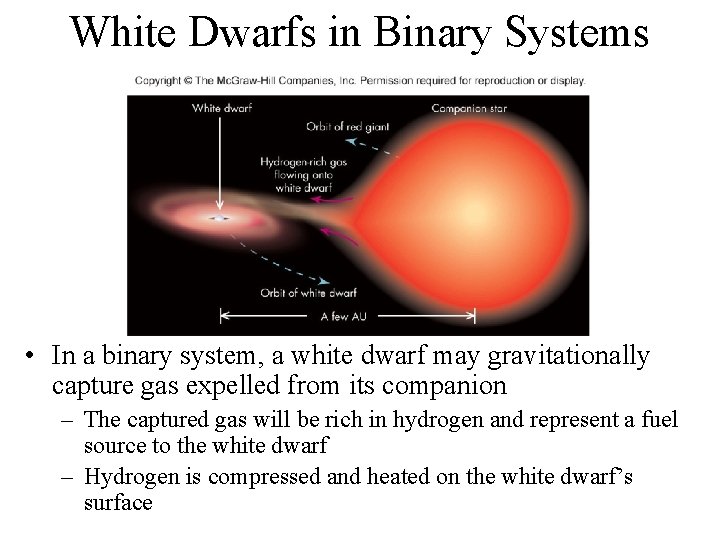 White Dwarfs in Binary Systems

Copyright © The McGraw-Hill Companies, Inc. Permission required for reproduction or display.

White dwarf

Companion star

Orbit of red giant

Hydrogen-rich gas flowing onto white dwarf

Orbit of white dwarf

A few AU

• In a binary system, a white dwarf may gravitationally capture gas expelled from its companion

– The captured gas will be rich in hydrogen and represent a fuel source to the white dwarf

– Hydrogen is compressed and heated on the white dwarf's surface